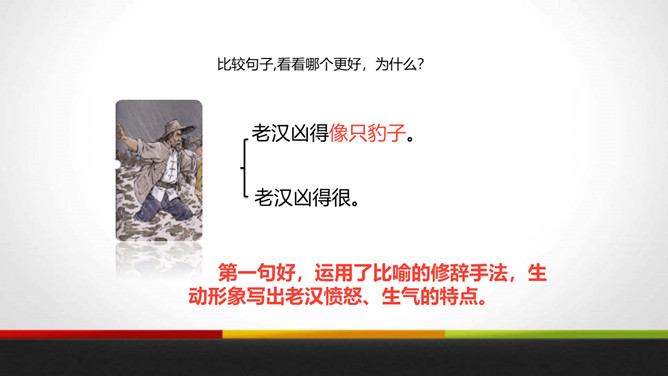 比较句子,看看哪个更好，为什么？

老汉凶得像只豹子。

老汉凶得很。

第一句好，运用了比喻的修辞手法，生动形象写出老汉愤怒、生气的特点。